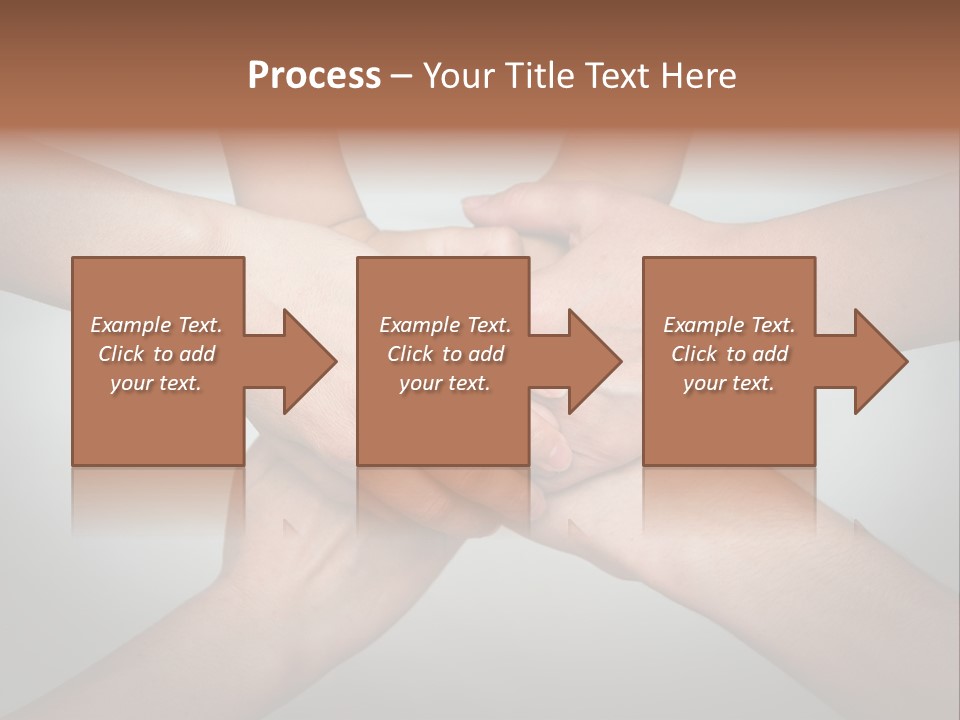 Process – Your Title Text Here

Example Text. Click to add your text.

Example Text. Click to add your text.

Example Text. Click to add your text.